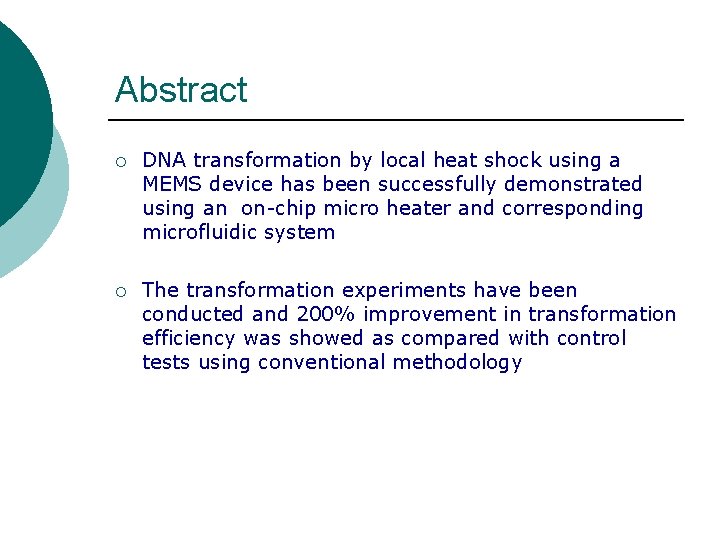 Abstract

○ DNA transformation by local heat shock using a MEMS device has been successfully demonstrated using an on-chip micro heater and corresponding microfluidic system

○ The transformation experiments have been conducted and 200% improvement in transformation efficiency was showed as compared with control tests using conventional methodology